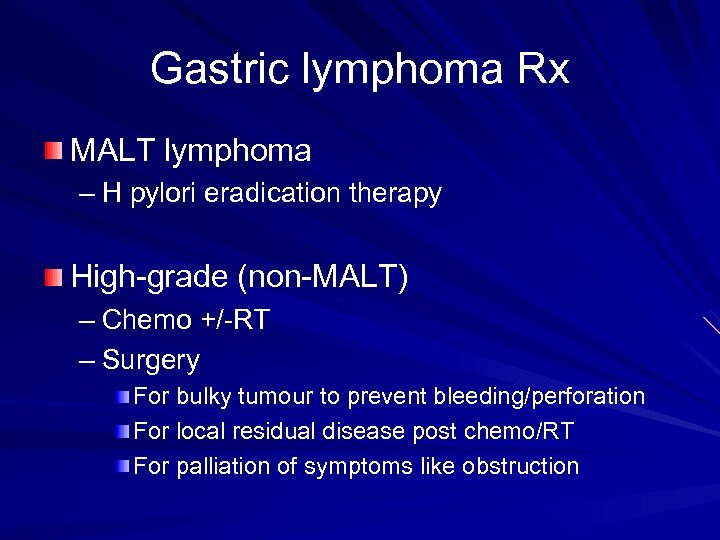 Gastric lymphoma Rx

MALT lymphoma
– H pylori eradication therapy

High-grade (non-MALT)
– Chemo +/-RT
– Surgery
For bulky tumour to prevent bleeding/perforation
For local residual disease post chemo/RT
For palliation of symptoms like obstruction